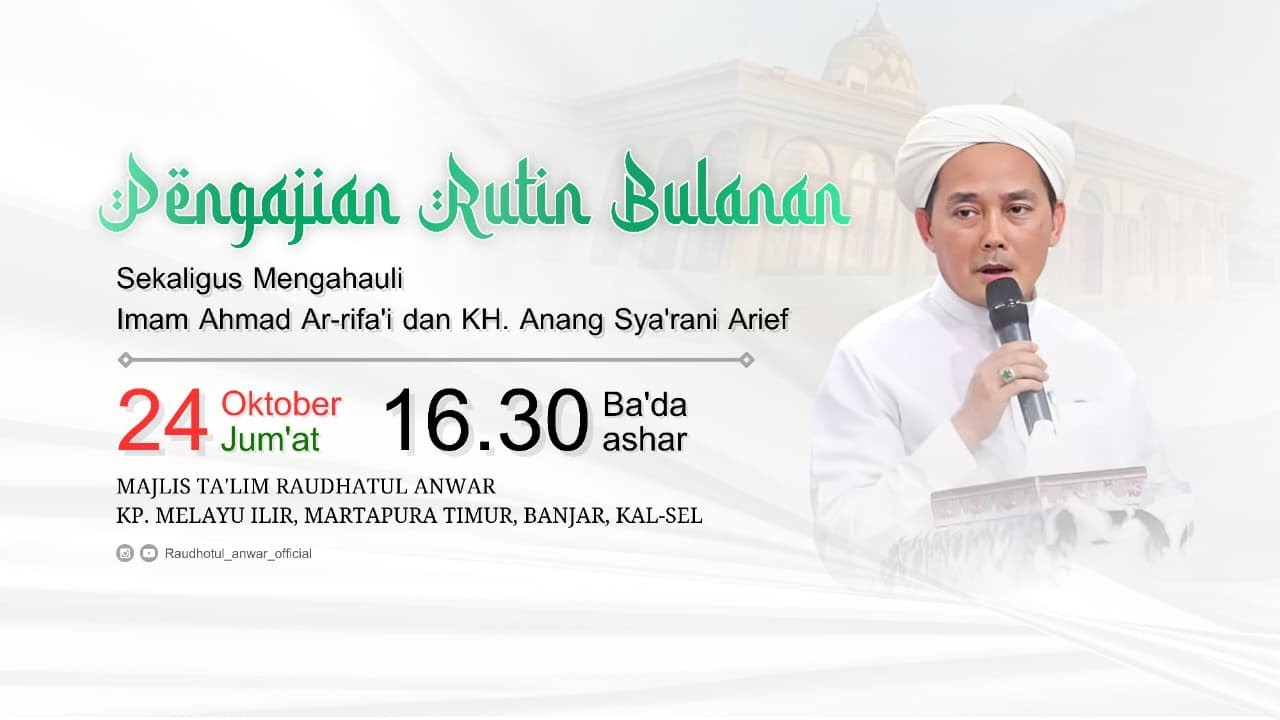 Pengajian Rutin Bulanan

Sekaligus Mengahauli
Imam Ahmad Ar-rifa'i dan KH. Anang Sya'rani Arief

24 Oktober Jum'at 16.30 Ba'da ashar

MAJLIS TA'LIM RAUDHATUL ANWAR
KP. MELAYU ILIR, MARTAPURA TIMUR, BANJAR, KAL-SEL

Raudhotul_anwar_official